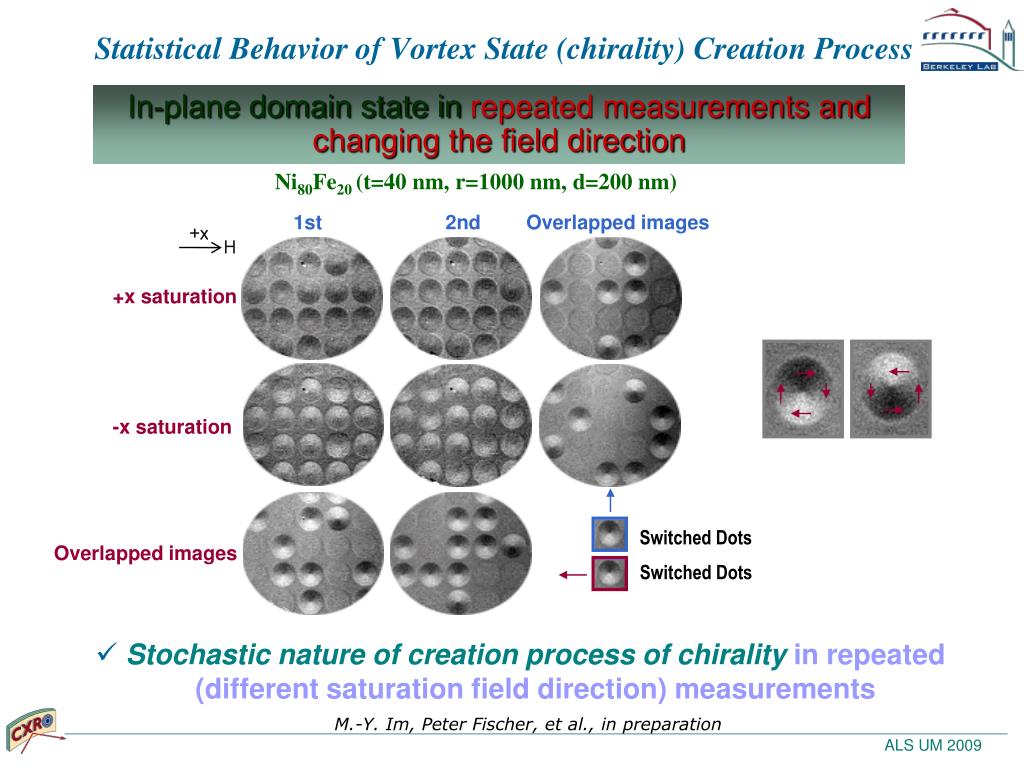 Statistical Behavior of Vortex State (chirality) Creation Process

BERKELEY LAB

In-plane domain state in repeated measurements and changing the field direction

$Ni_{80}Fe_{20}$ (t=40 nm, r=1000 nm, d=200 nm)

+x
H

1st

2nd

Overlapped images

+x saturation

-x saturation

Overlapped images

Switched Dots

Switched Dots

✓ Stochastic nature of creation process of chirality in repeated (different saturation field direction) measurements

M.-Y. Im, Peter Fischer, et al., in preparation

CXRO

ALS UM 2009